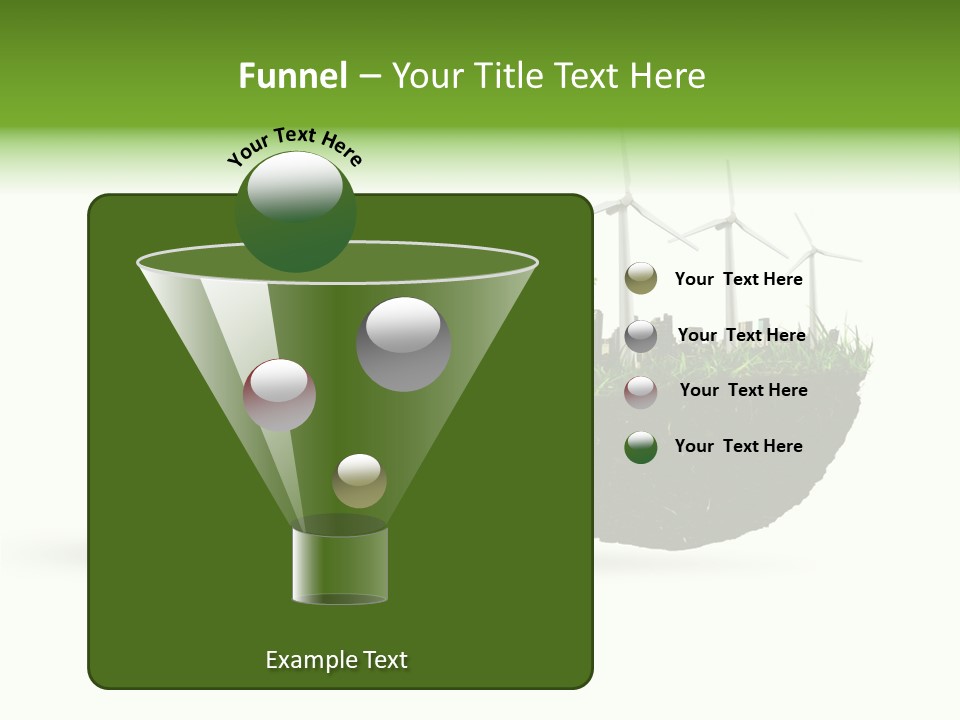 Funnel – Your Title Text Here

Your Text Here

Your Text Here

Your Text Here

Your Text Here

Your Text Here

Example Text